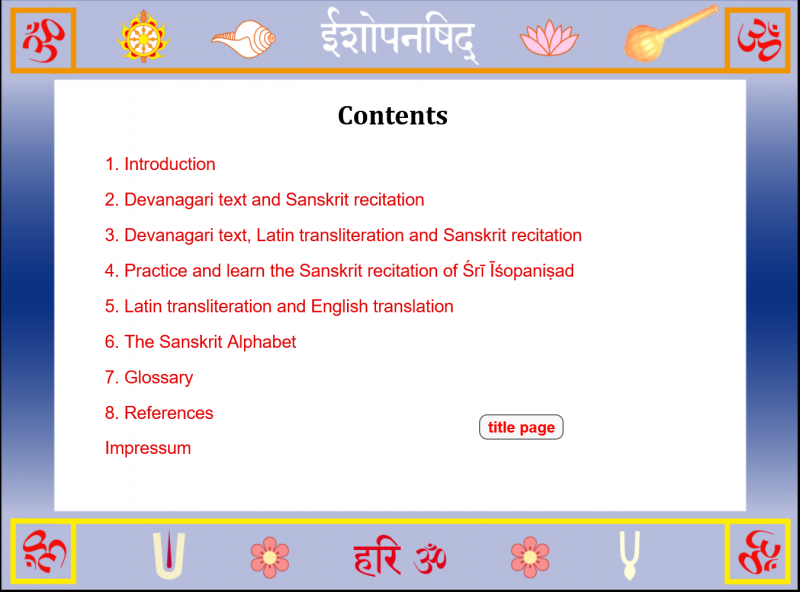 ॐ ईशोपनिषद् ॐ

Contents

1. Introduction

2. Devanagari text and Sanskrit recitation

3. Devanagari text, Latin transliteration and Sanskrit recitation

4. Practice and learn the Sanskrit recitation of Śrī Īśopaniṣad

5. Latin transliteration and English translation

6. The Sanskrit Alphabet

7. Glossary

8. References

Impressum

title page

ॐ हरि ॐ ॐ